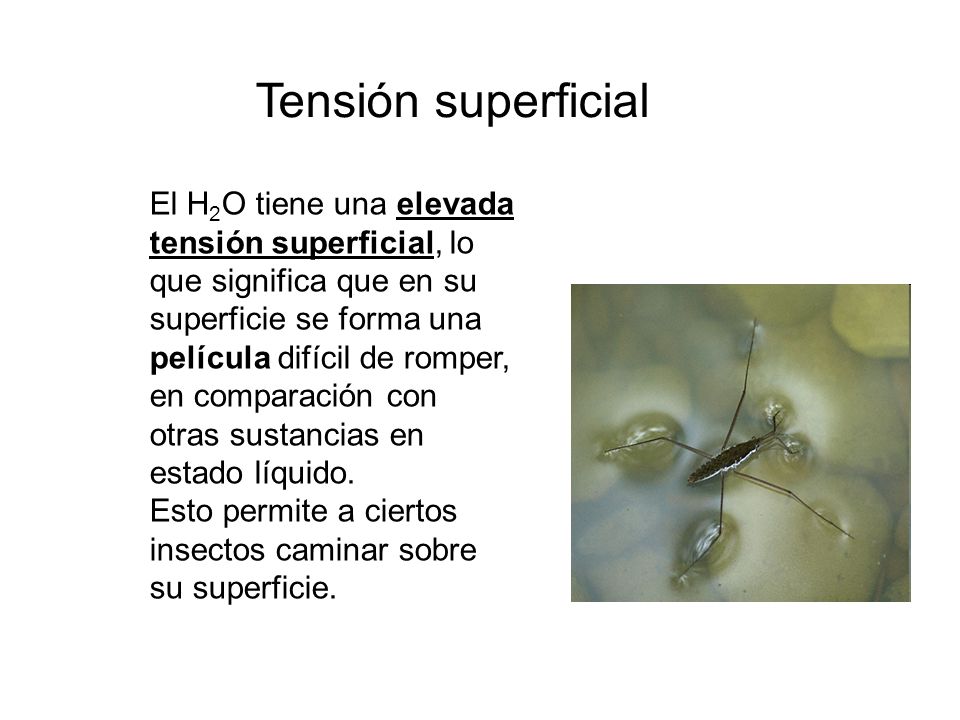 Tensión superficial

El $H_2O$ tiene una elevada tensión superficial, lo que significa que en su superficie se forma una película difícil de romper, en comparación con otras sustancias en estado líquido.
Esto permite a ciertos insectos caminar sobre su superficie.